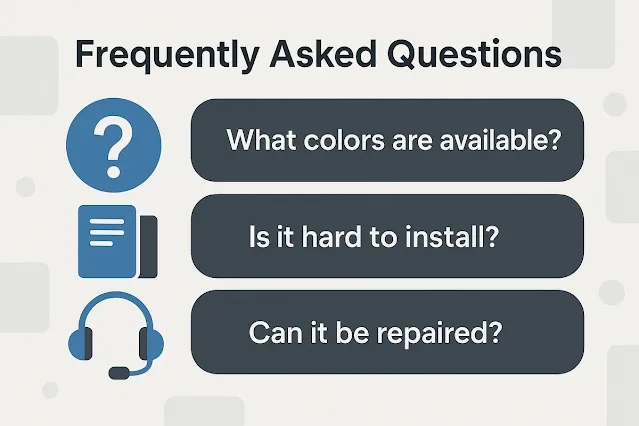 Frequently Asked Questions

?

What colors are available?

Is it hard to install?

Can it be repaired?